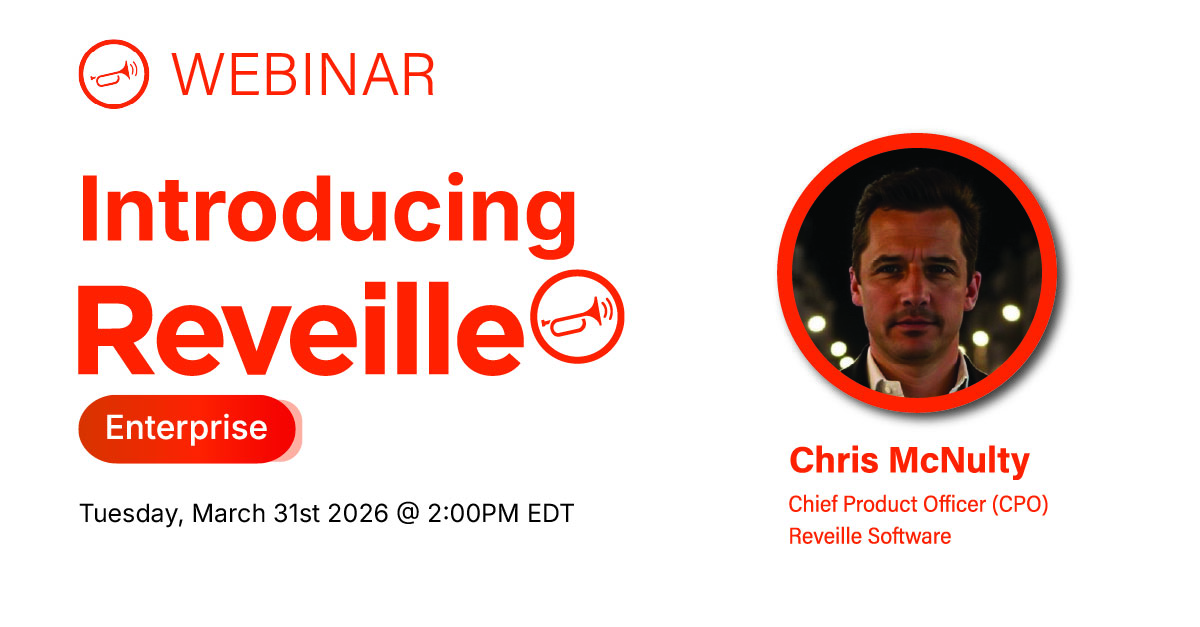 WEBINAR

Introducing Reveille

Enterprise

Tuesday, March 31st 2026 @ 2:00PM EDT

Chris McNulty

Chief Product Officer (CPO)
Reveille Software